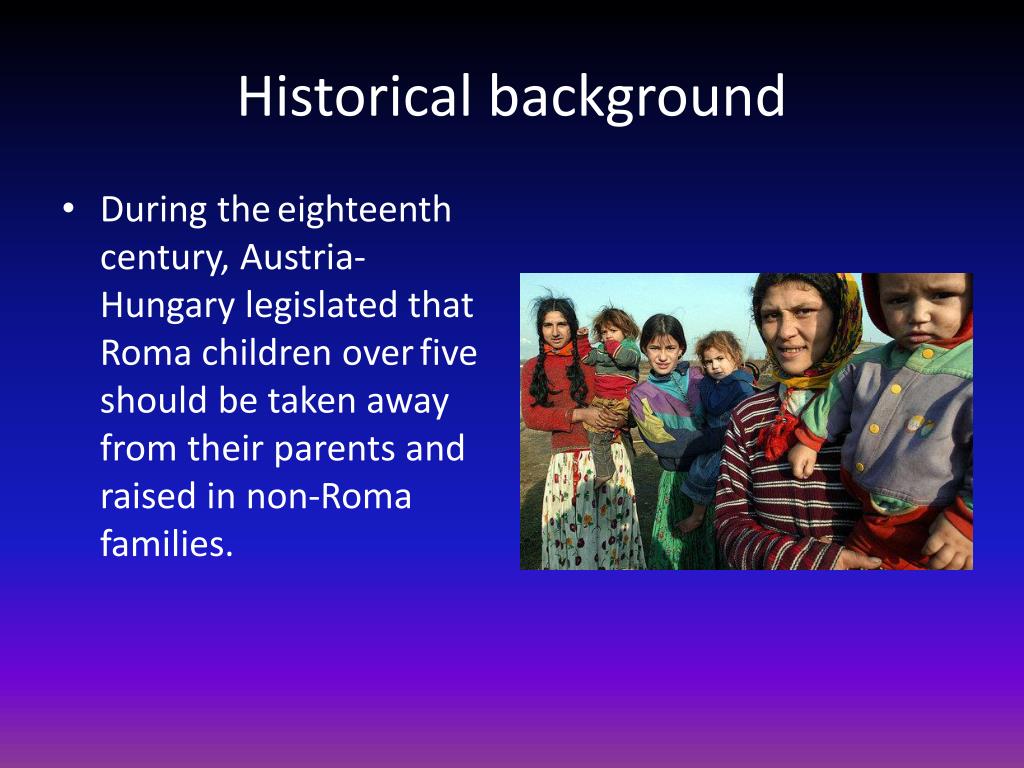 Historical background

• During the eighteenth century, Austria-Hungary legislated that Roma children over five should be taken away from their parents and raised in non-Roma families.